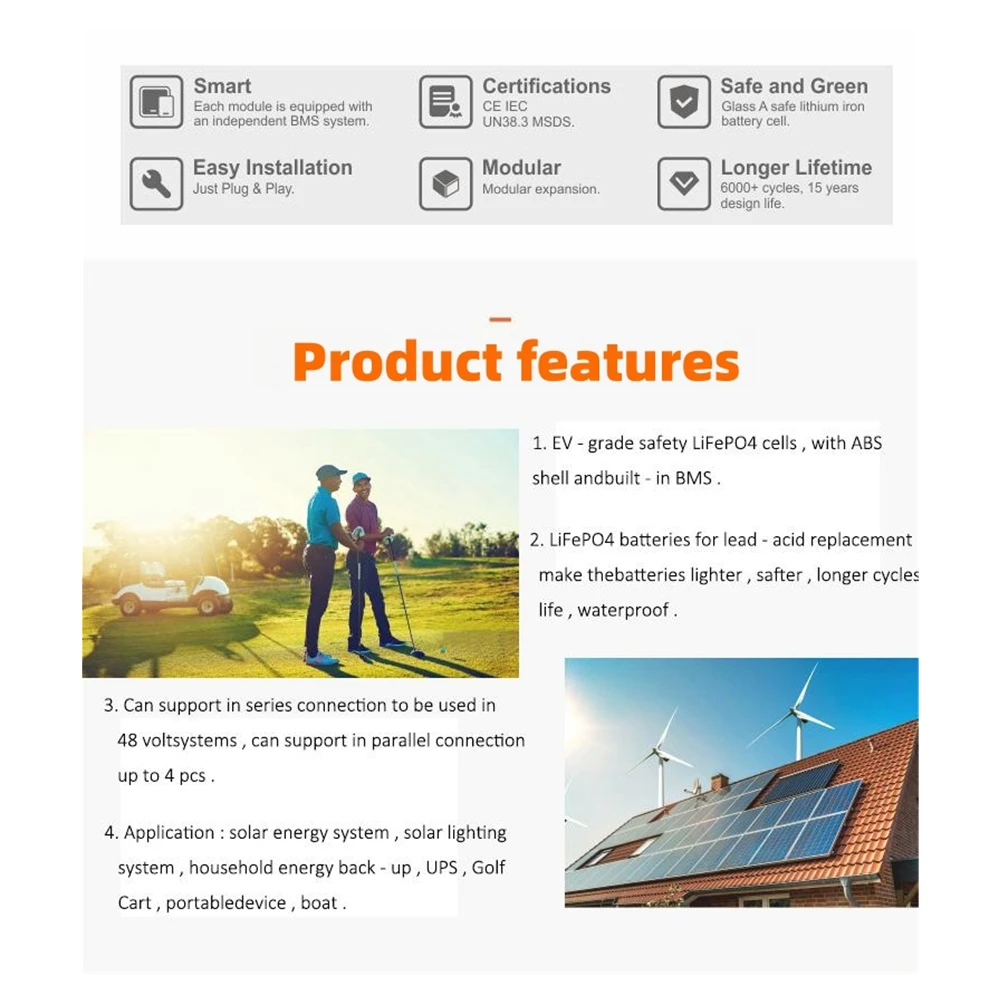 Smart
Each module is equipped with an independent BMS system.

Certifications
CE IEC
UN38.3 MSDS.

Safe and Green
Glass A safe lithium iron battery cell.

Easy Installation
Just Plug & Play.

Modular
Modular expansion.

Longer Lifetime
6000+ cycles, 15 years design life.

Product features

1. EV - grade safety LiFePO4 cells , with ABS shell andbuilt - in BMS .

2. LiFePO4 batteries for lead - acid replacement make thebatteries lighter , safter , longer cycles life , waterproof .

3. Can support in series connection to be used in 48 voltsystems , can support in parallel connection up to 4 pcs .

4. Application : solar energy system , solar lighting system , household energy back - up , UPS , Golf Cart , portabledevice , boat .